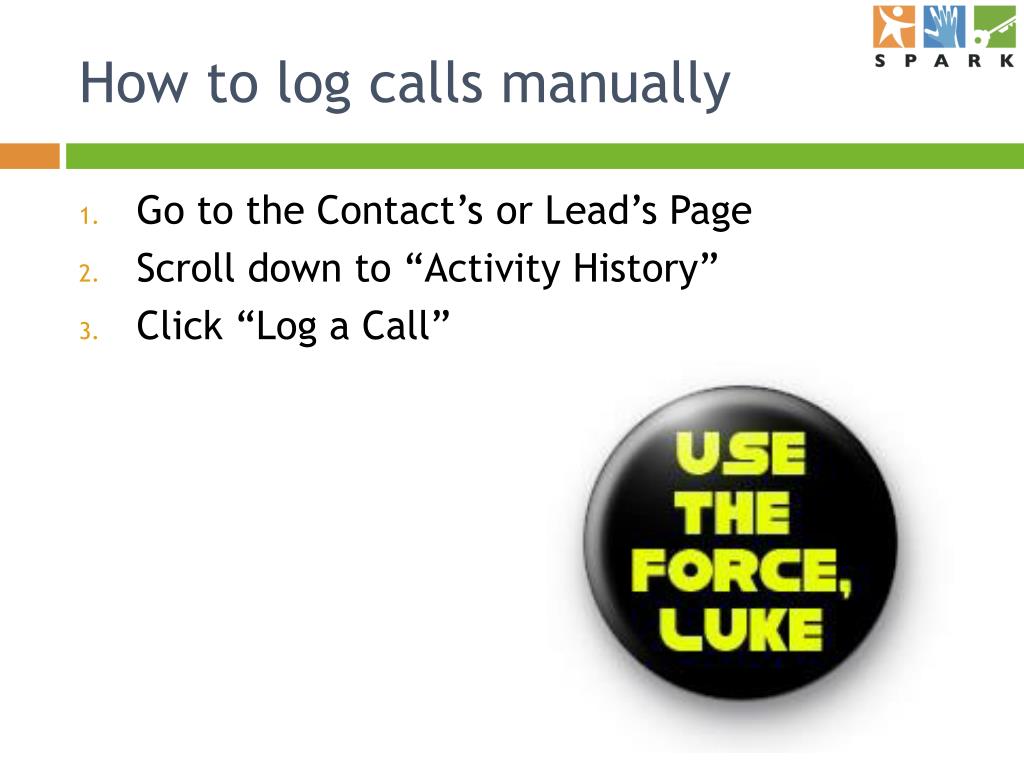 SPARK

How to log calls manually

1. Go to the Contact’s or Lead’s Page
2. Scroll down to “Activity History”
3. Click “Log a Call”

USE THE FORCE, LUKE